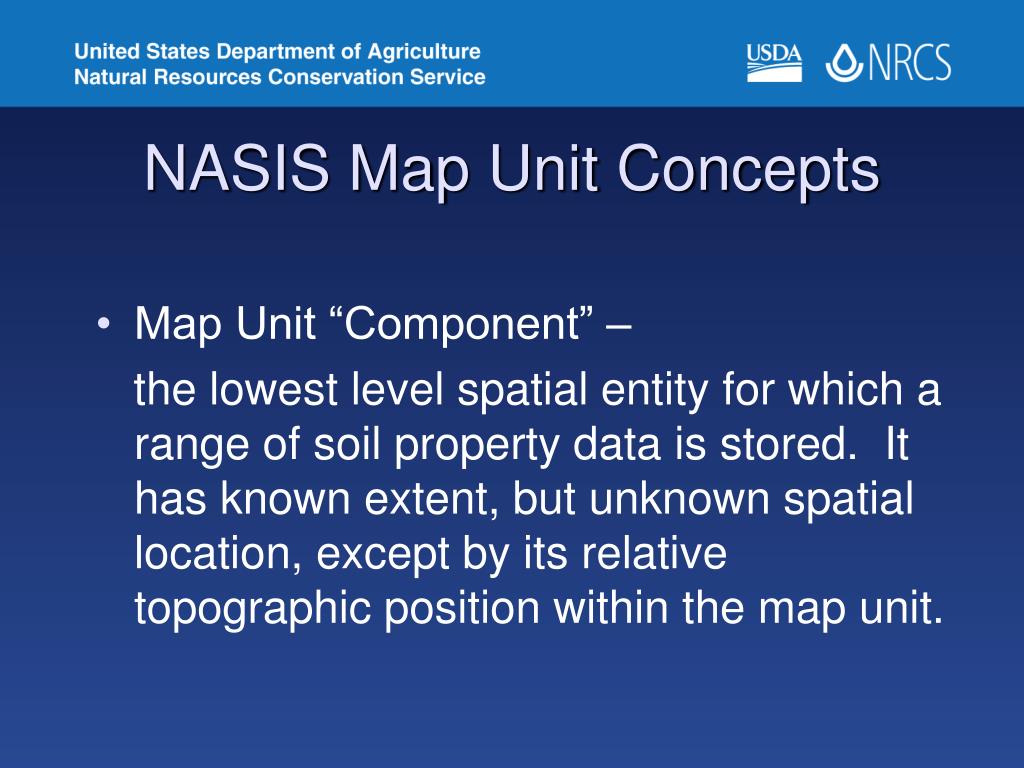 United States Department of Agriculture
Natural Resources Conservation Service

USDA NRCS

NASIS Map Unit Concepts

• Map Unit “Component” –

the lowest level spatial entity for which a range of soil property data is stored. It has known extent, but unknown spatial location, except by its relative topographic position within the map unit.